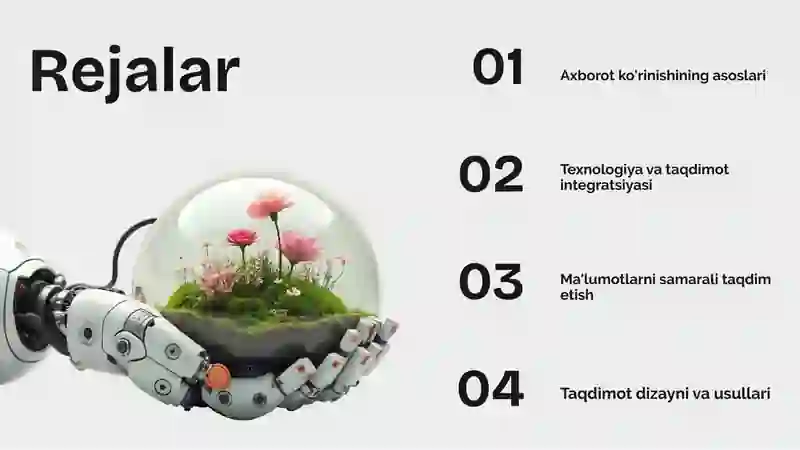 Rejalar

01

Axborot ko'rinishining asoslari

02

Texnologiya va taqdimot integratsiyasi

03

Ma'lumotlarni samarali taqdim etish

04

Taqdimot dizayni va usullari